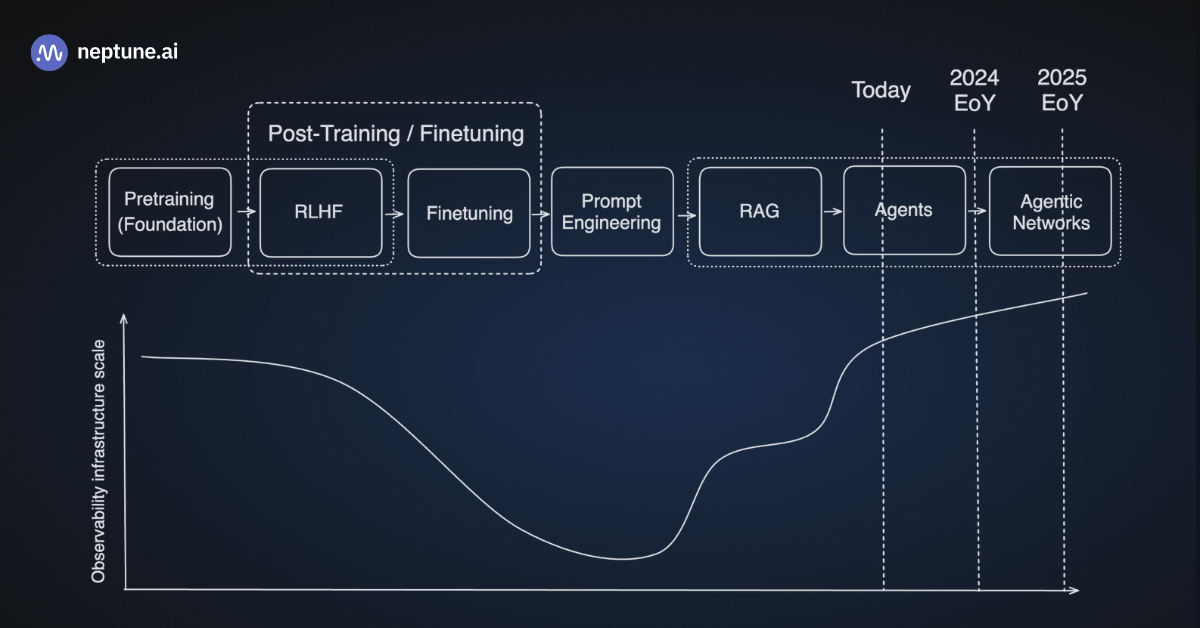 neptune.ai

Today

2024 EoY

2025 EoY

Post-Training / Finetuning

Pretraining (Foundation)

RLHF

Finetuning

Prompt Engineering

RAG

Agents

Agentic Networks

Observability infrastructure scale